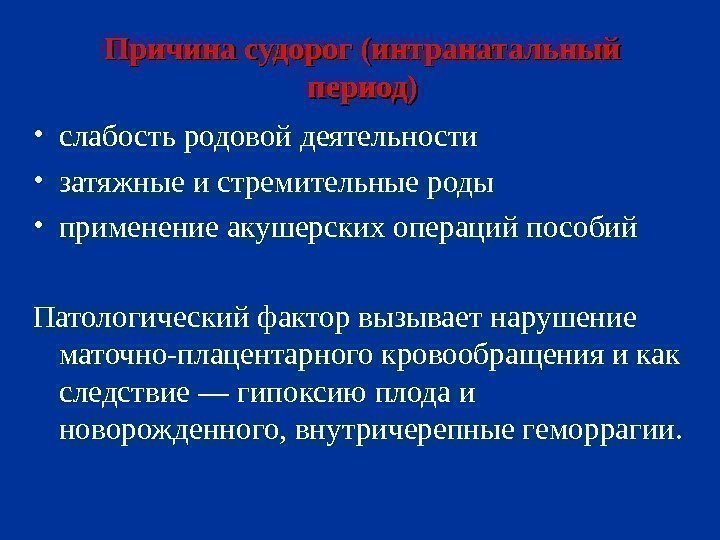 Причина судорог (интранатальный период)

• слабость родовой деятельности
• затяжные и стремительные роды
• применение акушерских операций пособий

Патологический фактор вызывает нарушение маточно-плацентарного кровообращения и как следствие — гипоксию плода и новорожденного, внутричерепные геморрагии.